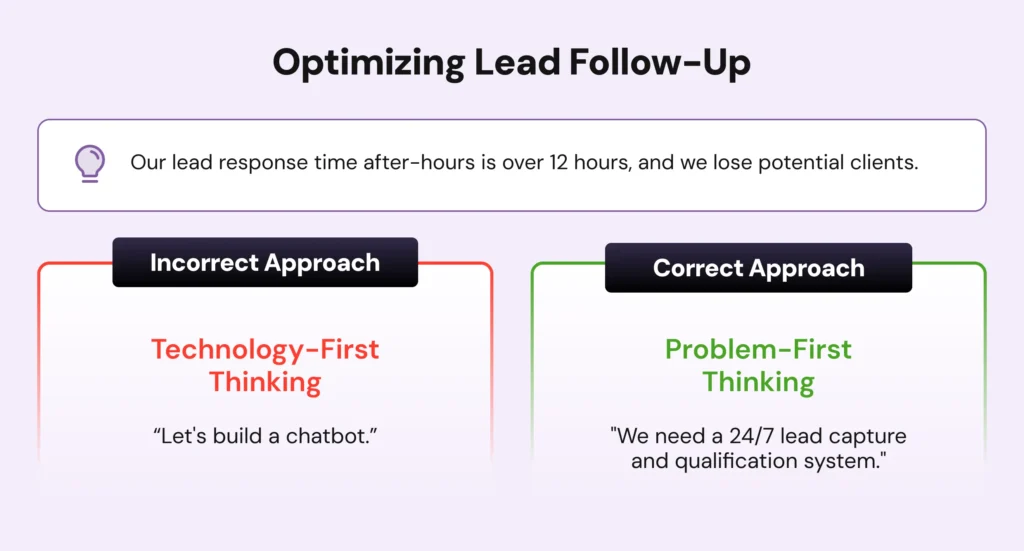 Optimizing Lead Follow-Up

Our lead response time after-hours is over 12 hours, and we lose potential clients.

Incorrect Approach

Technology-First Thinking

“Let's build a chatbot.”

Correct Approach

Problem-First Thinking

"We need a 24/7 lead capture and qualification system."